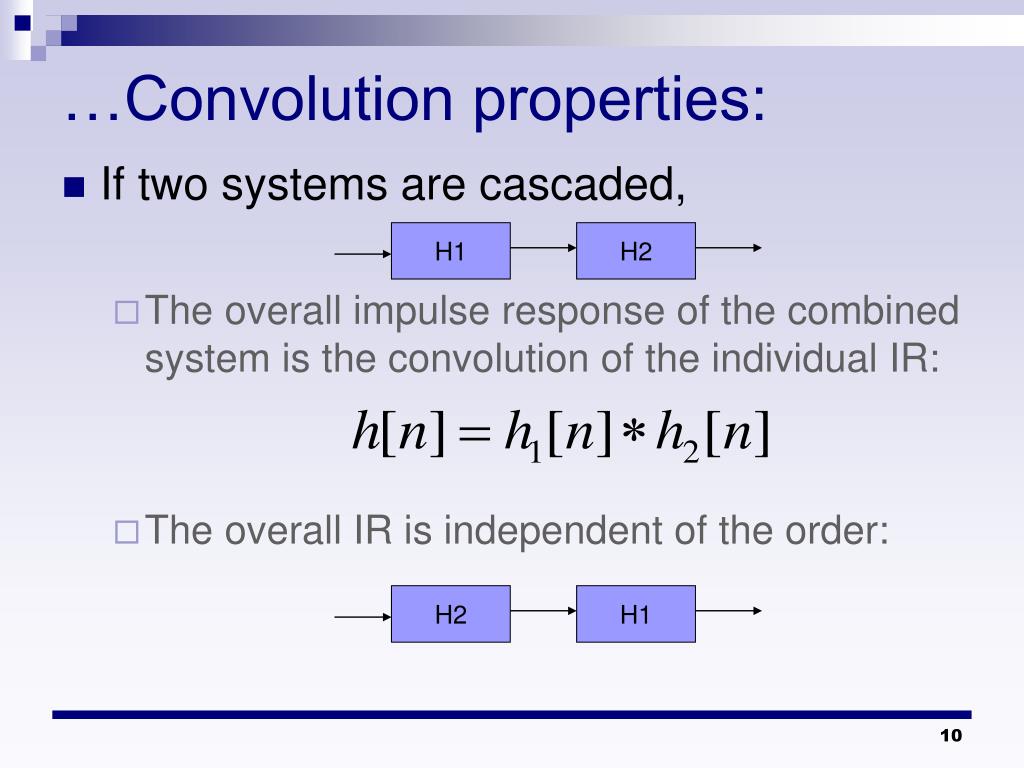 …Convolution properties:

If two systems are cascaded,

H1

H2

The overall impulse response of the combined system is the convolution of the individual IR:

$h[n] = h_1[n] * h_2[n]$

The overall IR is independent of the order:

H2

H1

10